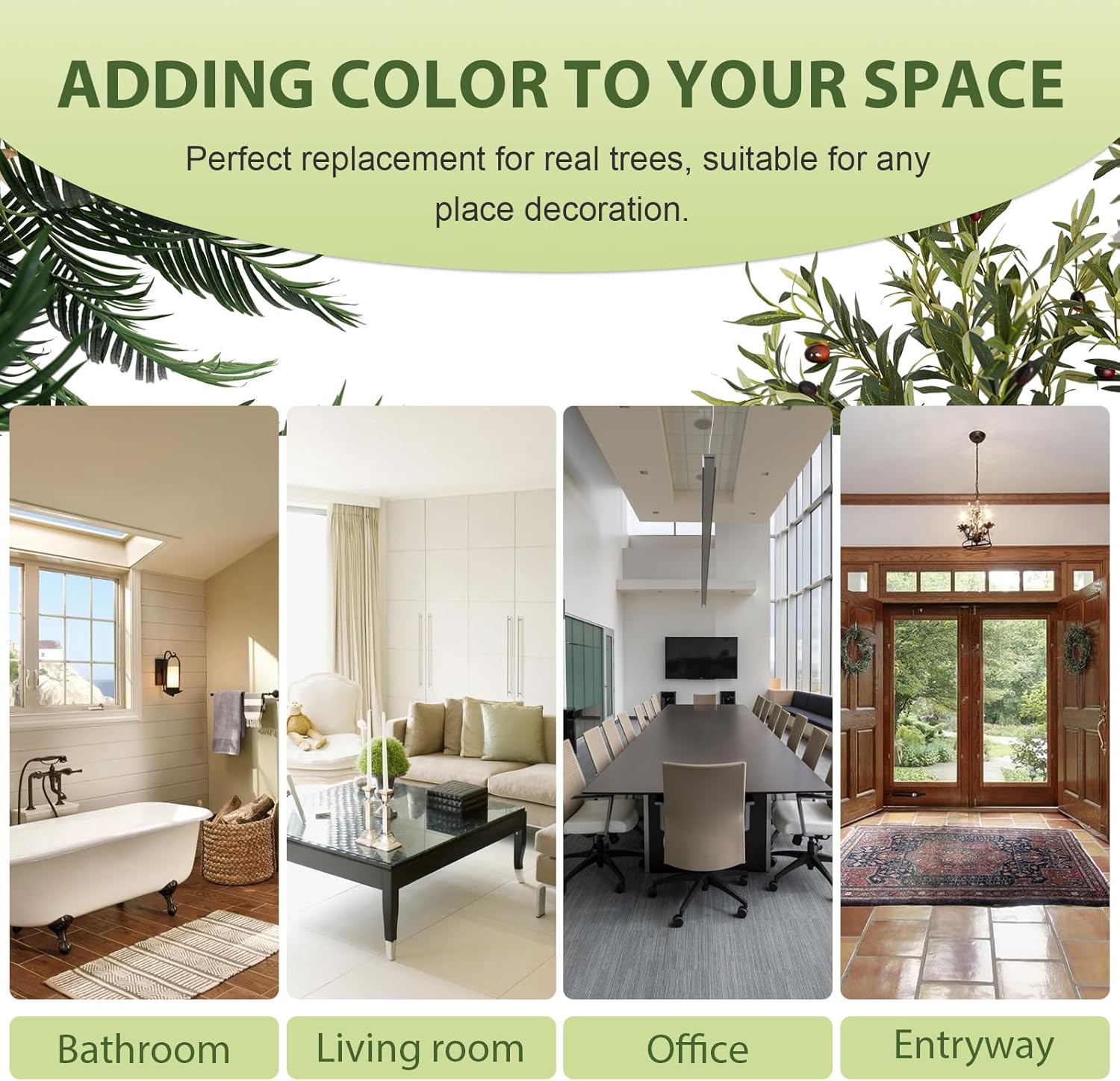 ADDING COLOR TO YOUR SPACE

Perfect replacement for real trees, suitable for any place decoration.

Bathroom

Living room

Office

Entryway